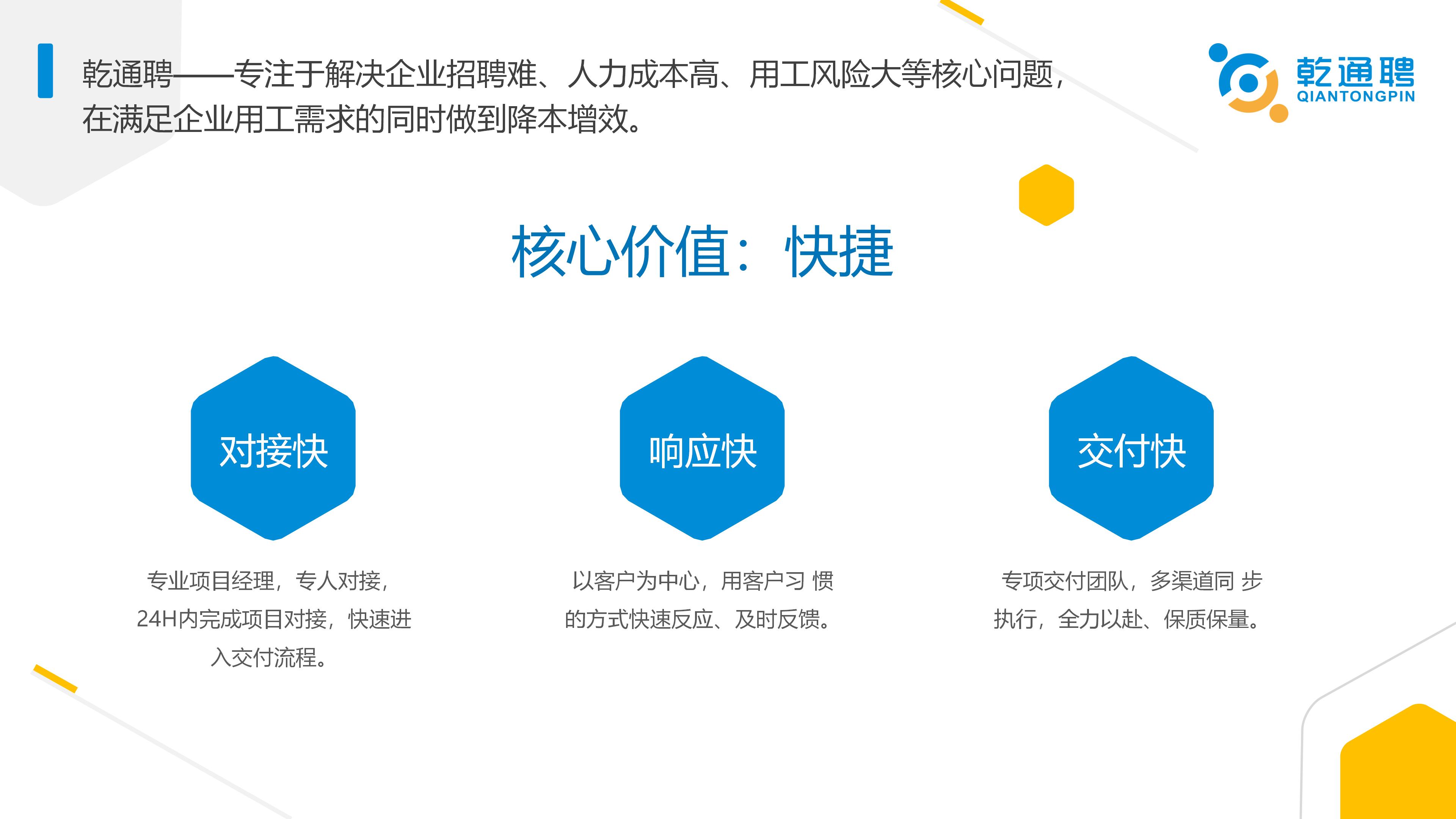 乾通聘——专注于解决企业招聘难、人力成本高、用工风险大等核心问题，在满足企业用工需求的同时做到降本增效。

乾通聘
QIANTONGPIN

核心价值：快捷

对接快

专业项目经理，专人对接，24H内完成项目对接，快速进入交付流程。

响应快

以客户为中心，用客户习 惯的方式快速反应、及时反馈。

交付快

专项交付团队，多渠道同 步执行，全力以赴、保质保量。